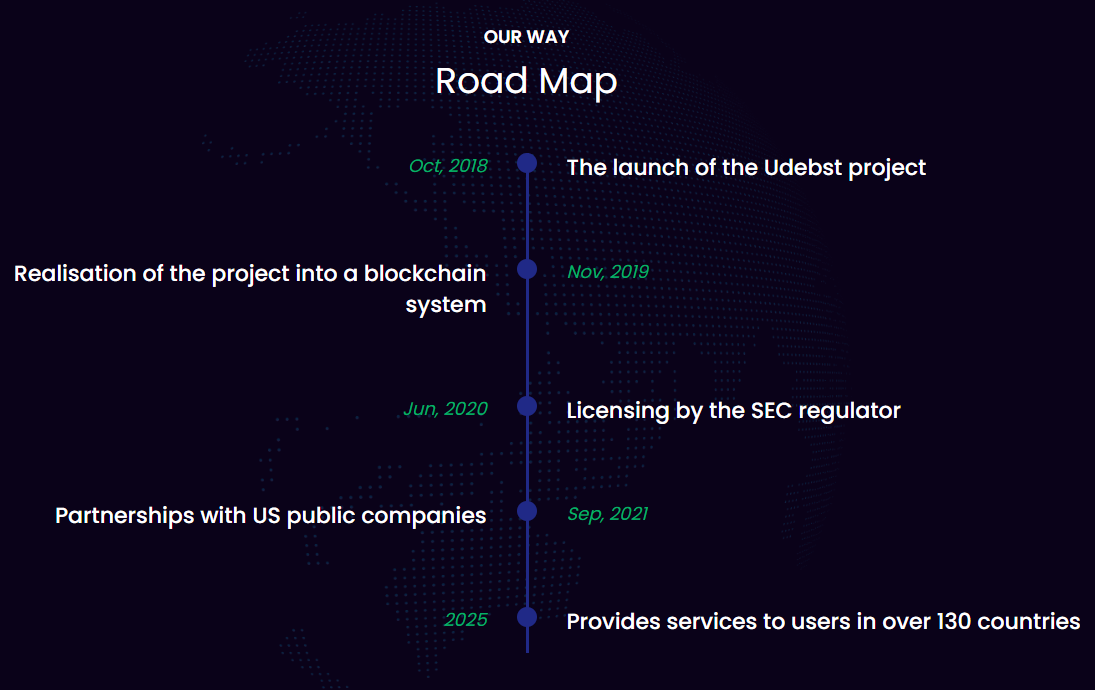 OUR WAY

Road Map

Oct, 2018

The launch of the Udebst project

Realisation of the project into a blockchain system

Nov, 2019

Jun, 2020

Licensing by the SEC regulator

Partnerships with US public companies

Sep, 2021

2025

Provides services to users in over 130 countries